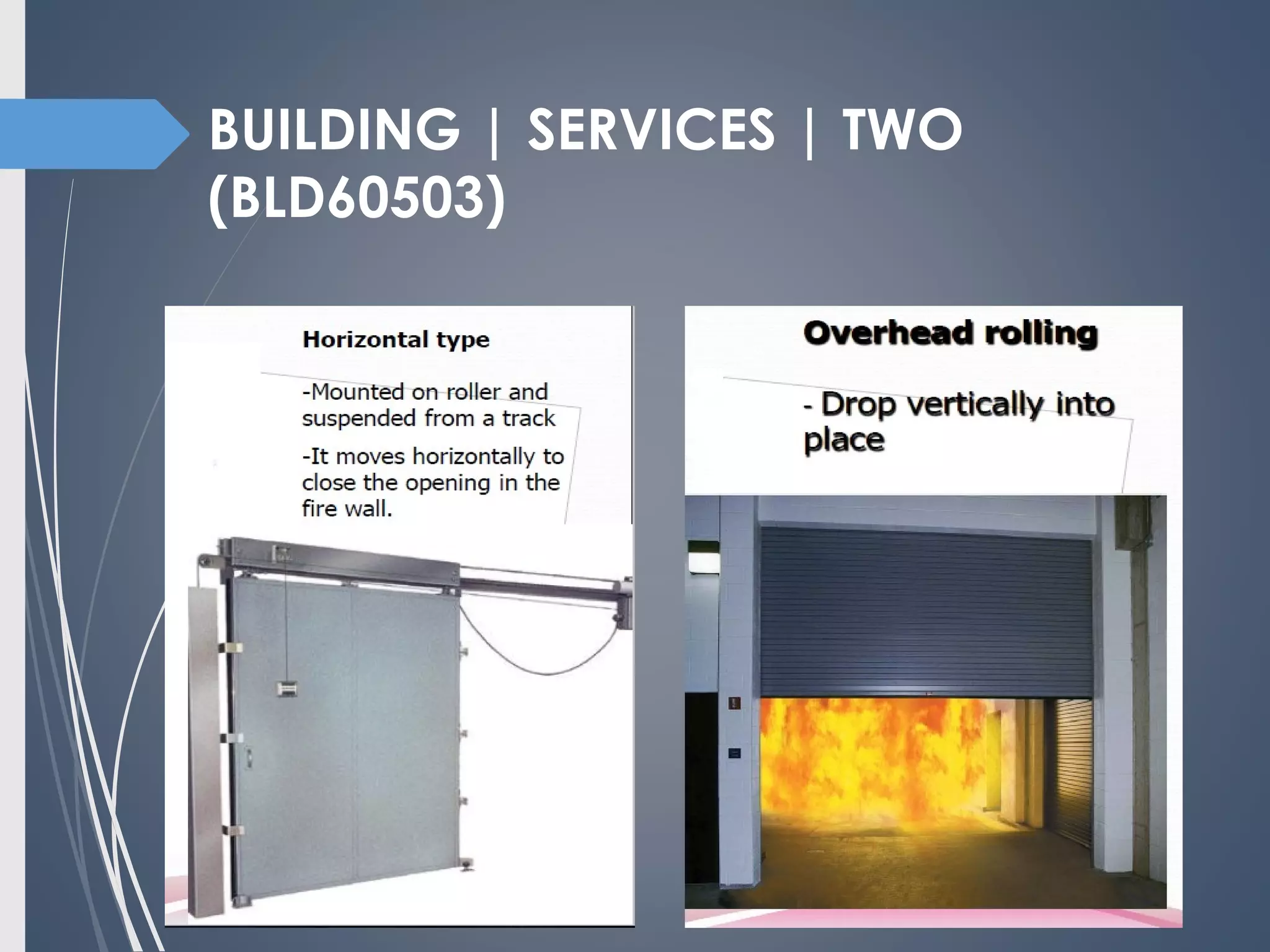 BUILDING | SERVICES | TWO (BLD60503)

Horizontal type

-Mounted on roller and suspended from a track

-It moves horizontally to close the opening in the fire wall.

Overhead rolling

- Drop vertically into place